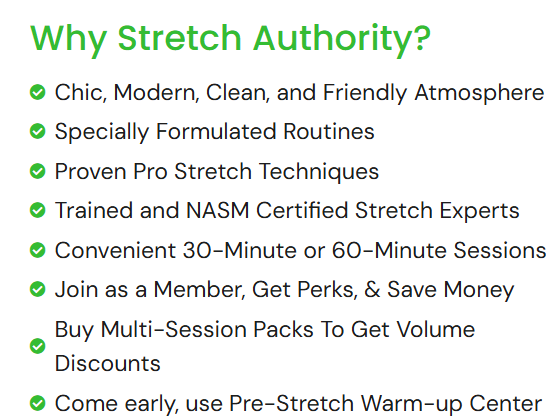 Why Stretch Authority?

Chic, Modern, Clean, and Friendly Atmosphere
Specially Formulated Routines
Proven Pro Stretch Techniques
Trained and NASM Certified Stretch Experts
Convenient 30-Minute or 60-Minute Sessions
Join as a Member, Get Perks, & Save Money
Buy Multi-Session Packs To Get Volume Discounts
Come early, use Pre-Stretch Warm-up Center